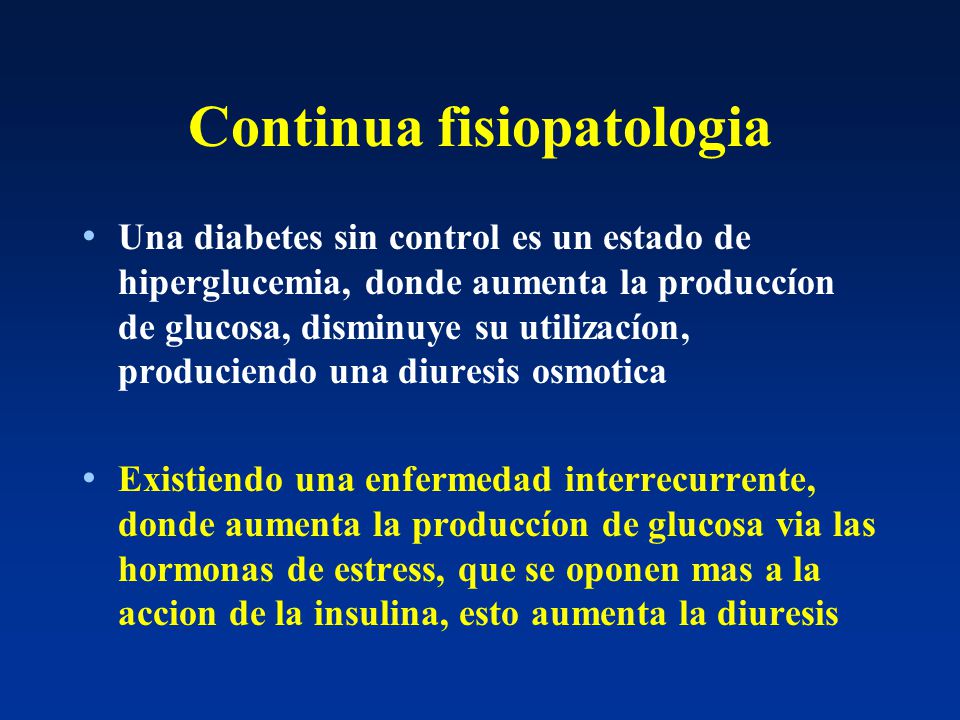 Continua fisiopatologia

• Una diabetes sin control es un estado de hiperglucemia, donde aumenta la produccíon de glucosa, disminuye su utilizacíon, produciendo una diuresis osmotica

• Existiendo una enfermedad interrecurrente, donde aumenta la produccíon de glucosa via las hormonas de estress, que se oponen mas a la accion de la insulina, esto aumenta la diuresis